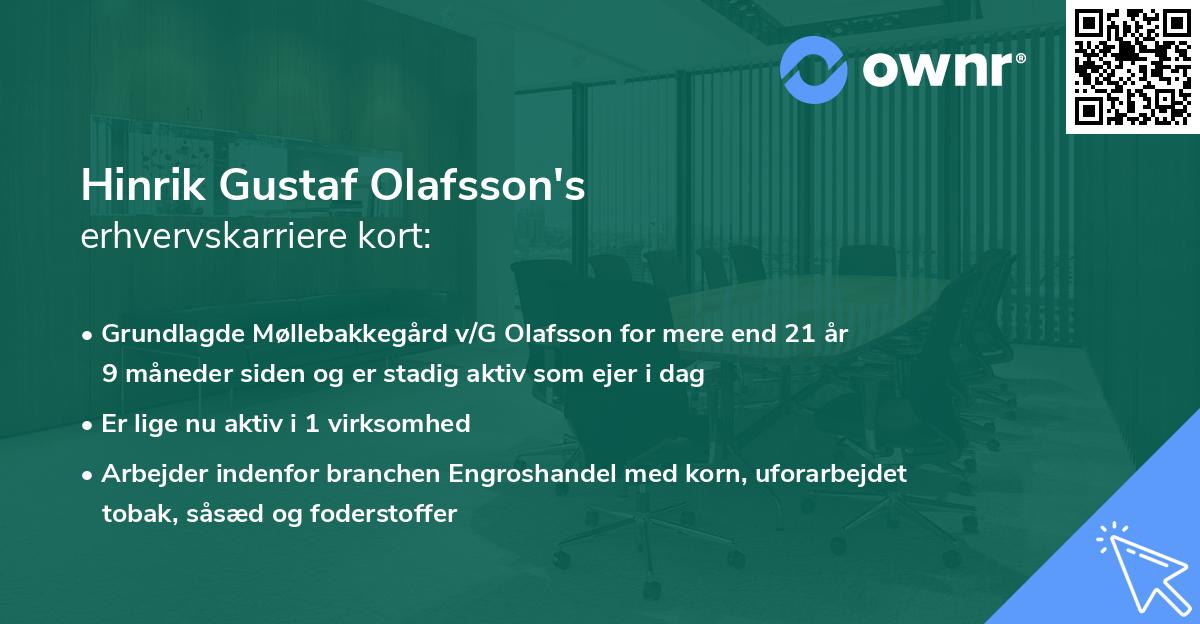 ownr®

Hinrik Gustaf Olafsson's
erhvervskarriere kort:

• Grundlagde Møllebakkegård v/G Olafsson for mere end 21 år 9 måneder siden og er stadig aktiv som ejer i dag

• Er lige nu aktiv i 1 virksomhed

• Arbejder indenfor branchen Engroshandel med korn, uforarbejdet tobak, såsæd og foderstoffer